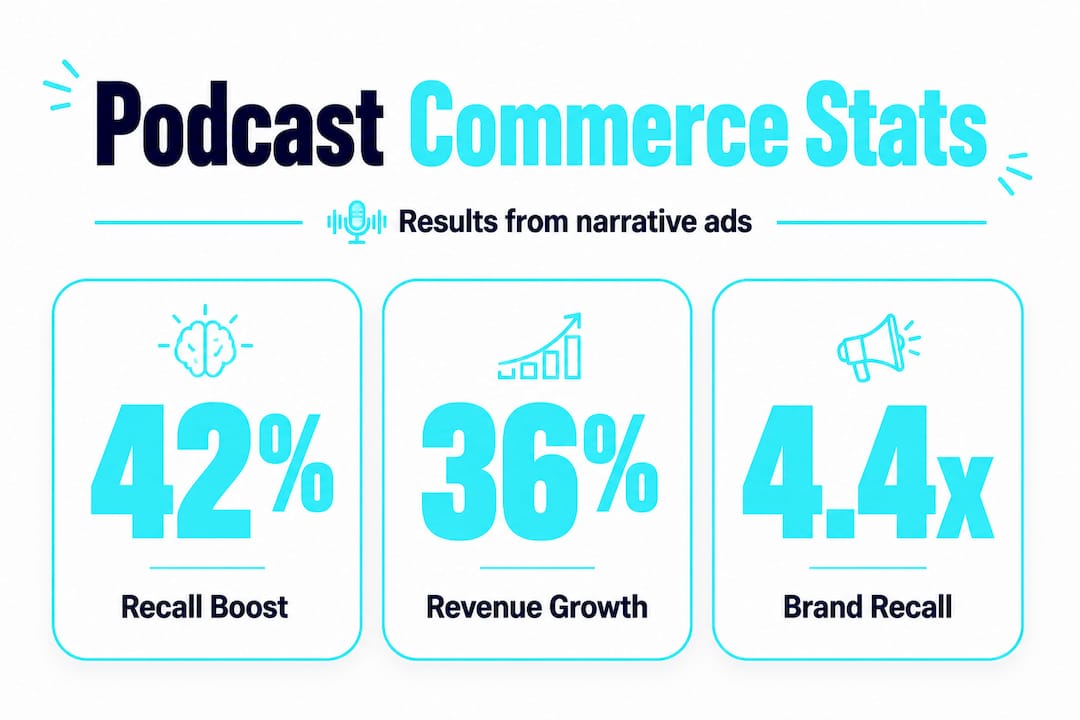 Podcast Commerce Stats

Results from narrative ads

42%

Recall Boost

36%

Revenue Growth

4.4x

Brand Recall